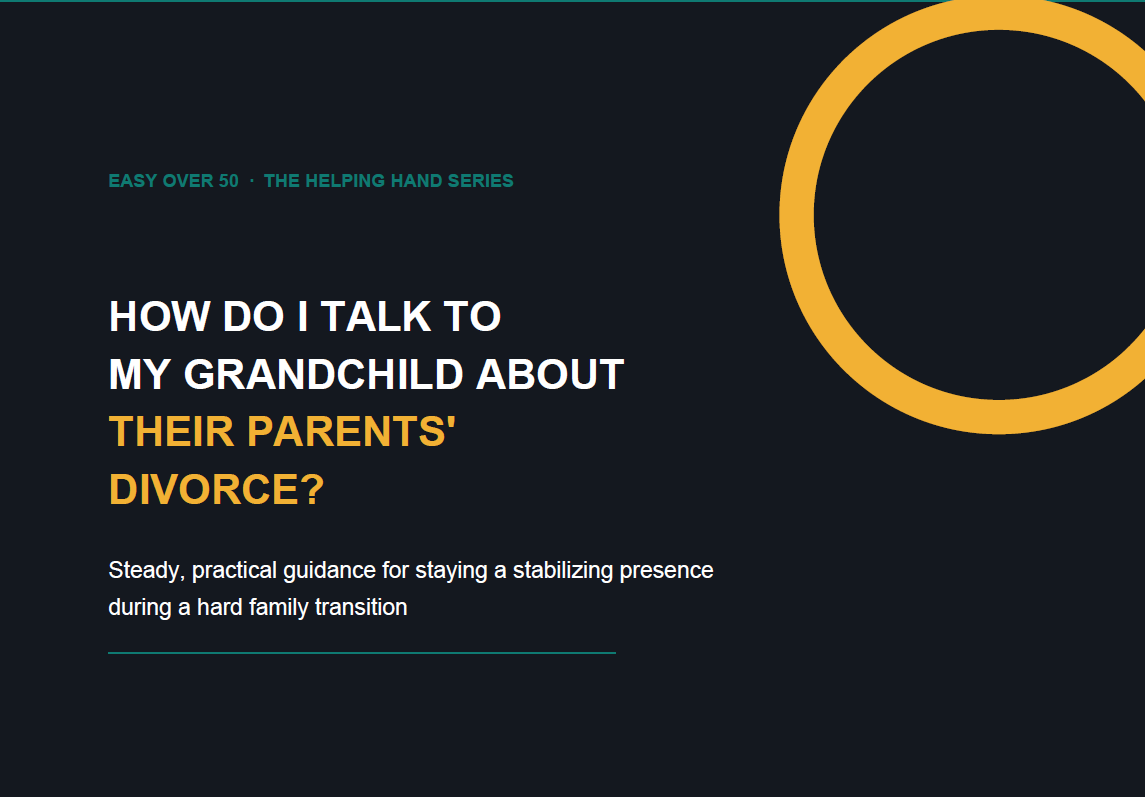 EASY OVER 50 · THE HELPING HAND SERIES

HOW DO I TALK TO MY GRANDCHILD ABOUT THEIR PARENTS' DIVORCE?

Steady, practical guidance for staying a stabilizing presence during a hard family transition